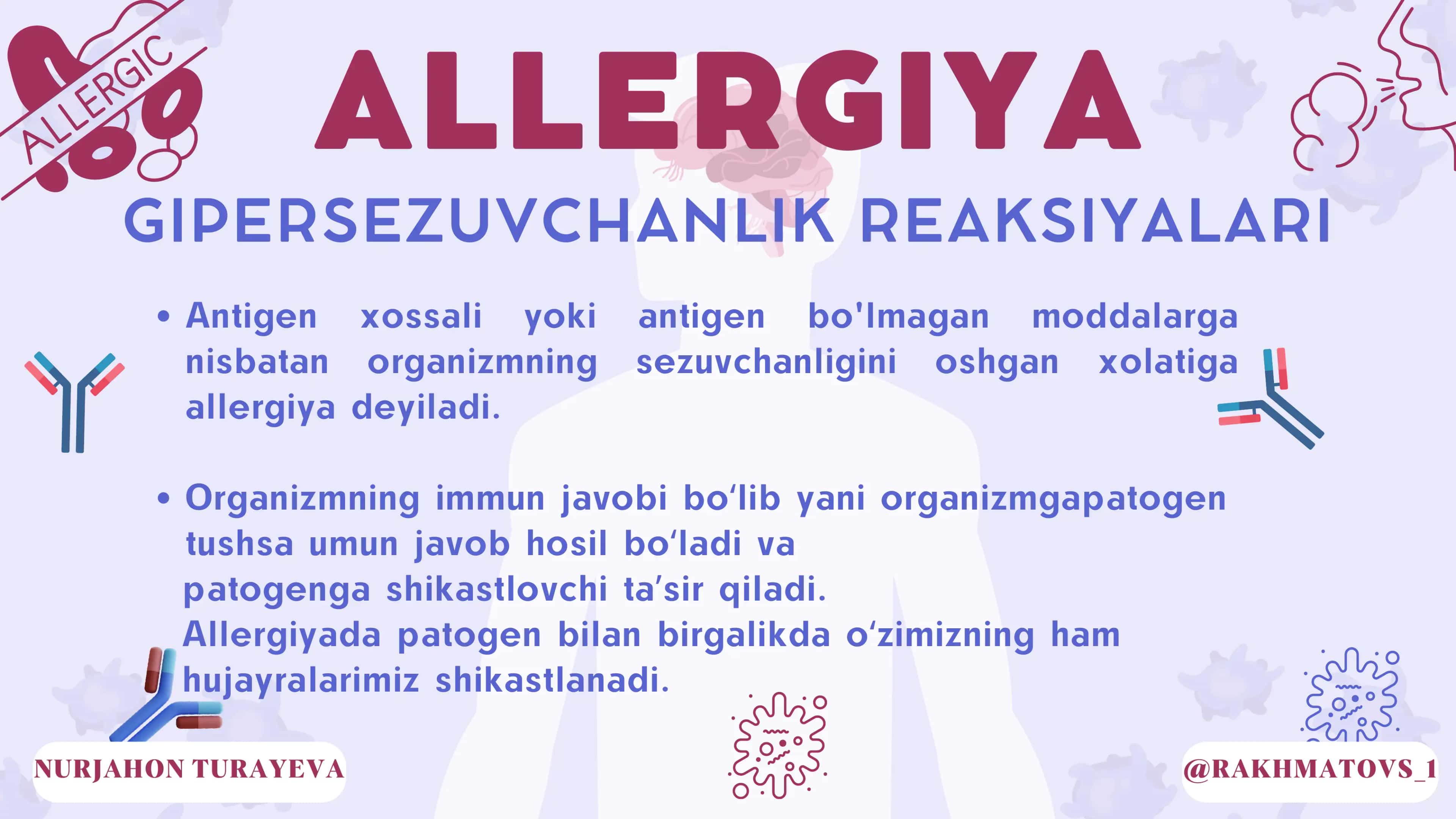 ALLERGIC

ALLERGIYA

GIPERSEZUVCHANLIK REAKSIYALARI

• Antigen xossali yoki antigen bo'lmagan moddalarga nisbatan organizmning sezuvchanligini oshgan xolatiga allergiya deyiladi.

• Organizmning immun javobi bo‘lib yani organizmgapatogen tushsa umun javob hosil bo‘ladi va patogenga shikastlovchi ta’sir qiladi. Allergiyada patogen bilan birgalikda o‘zimizning ham hujayralarimiz shikastlanadi.

NURJAHON TURAYEVA

@RAKHMATOVS_1